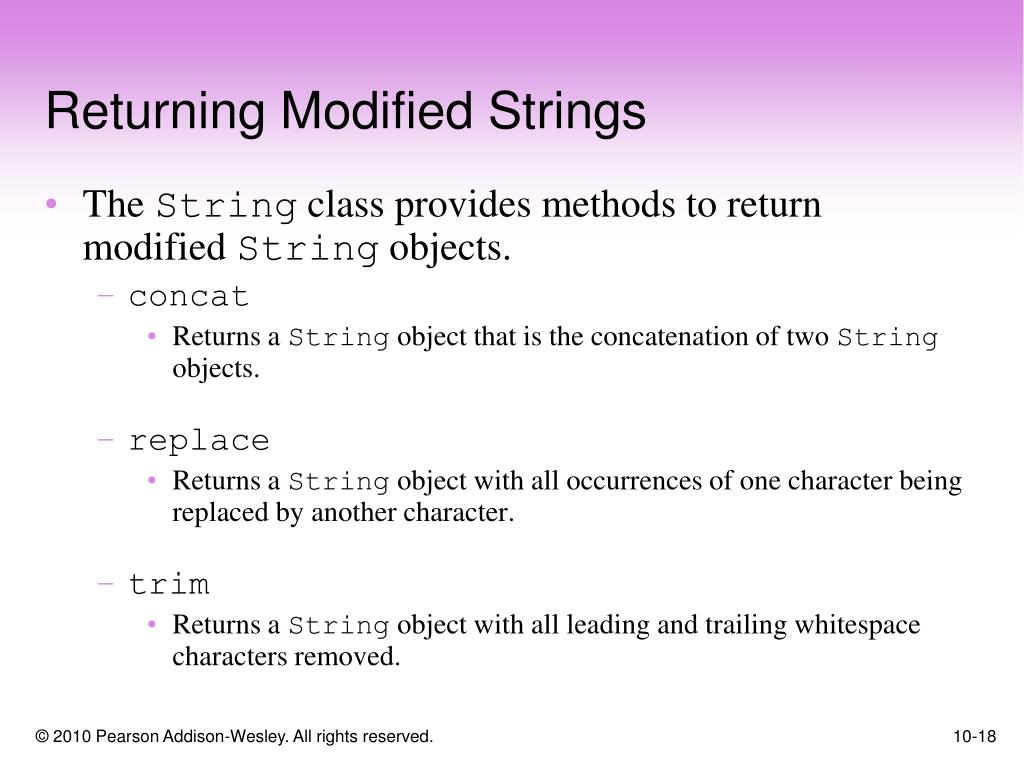 Returning Modified Strings

• The String class provides methods to return modified String objects.

– concat
• Returns a String object that is the concatenation of two String objects.

– replace
• Returns a String object with all occurrences of one character being replaced by another character.

– trim
• Returns a String object with all leading and trailing whitespace characters removed.

© 2010 Pearson Addison-Wesley. All rights reserved.

10-18